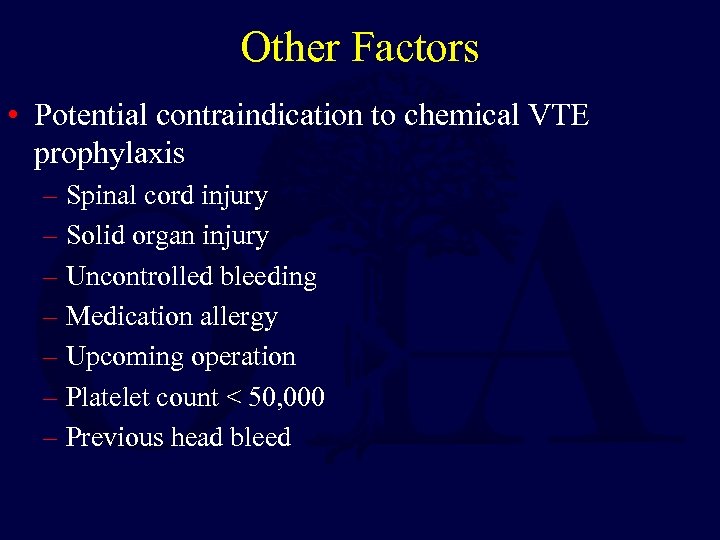 Other Factors

• Potential contraindication to chemical VTE prophylaxis
– Spinal cord injury
– Solid organ injury
– Uncontrolled bleeding
– Medication allergy
– Upcoming operation
– Platelet count < 50,000
– Previous head bleed